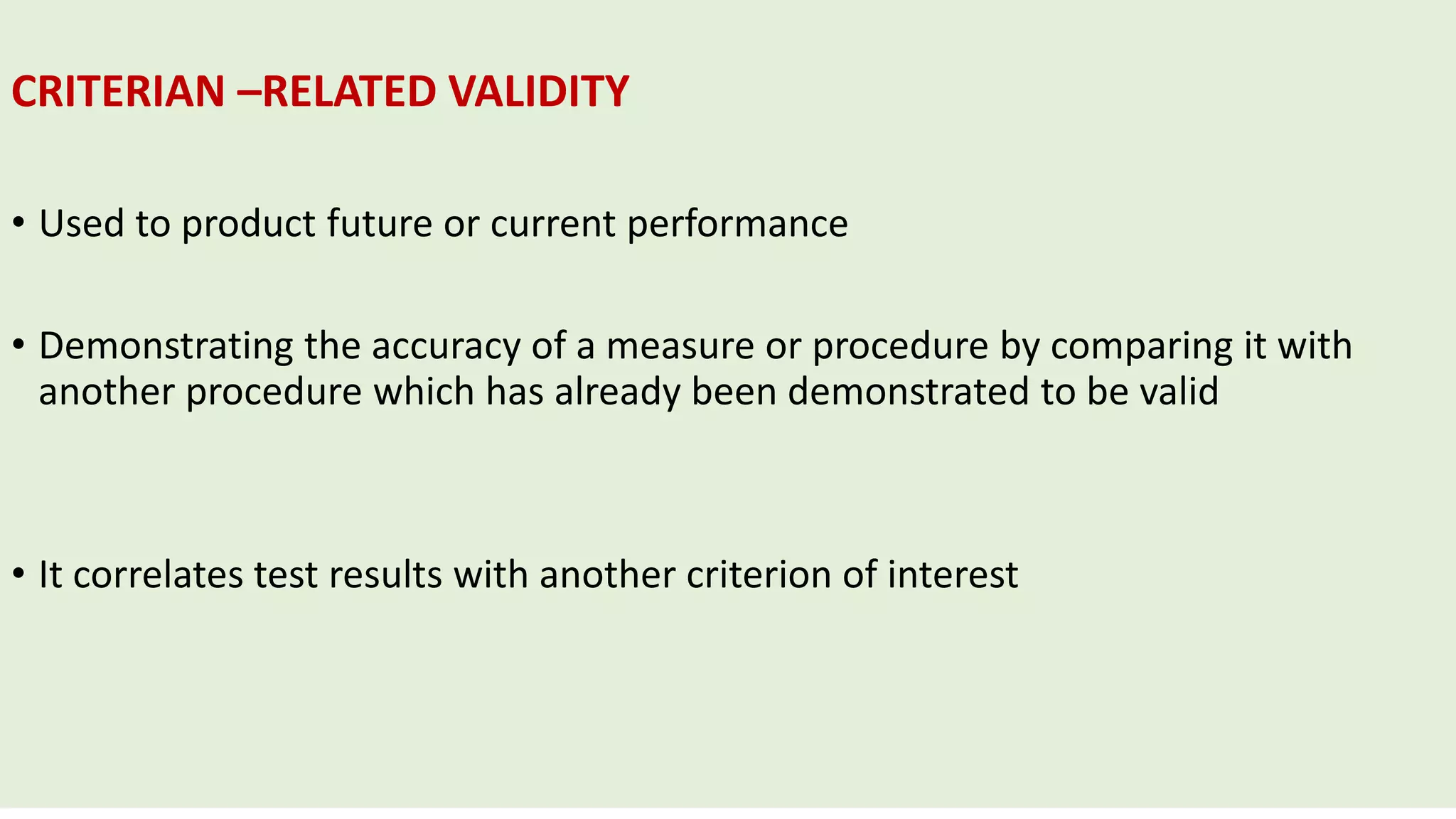 CRITERIAN –RELATED VALIDITY

• Used to product future or current performance

• Demonstrating the accuracy of a measure or procedure by comparing it with another procedure which has already been demonstrated to be valid

• It correlates test results with another criterion of interest